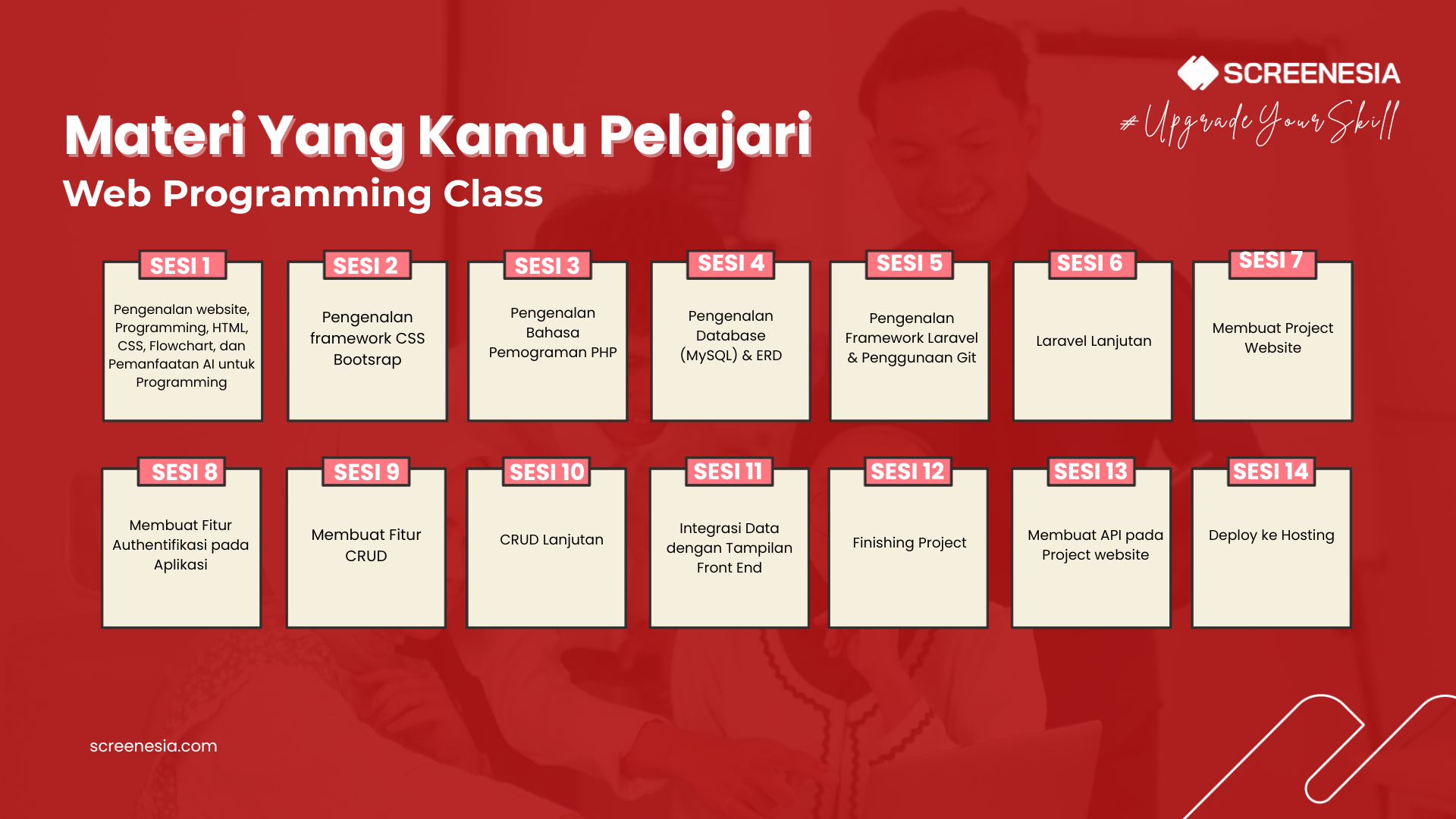 SCREENESIA
#UpgradeYourSkill

Materi Yang Kamu Pelajari
Web Programming Class

SESI 1
Pengenalan website, Programming, HTML, CSS, Flowchart, dan Pemanfaatan AI untuk Programming

SESI 2
Pengenalan framework CSS Bootsrap

SESI 3
Pengenalan Bahasa Pemograman PHP

SESI 4
Pengenalan Database (MySQL) & ERD

SESI 5
Pengenalan Framework Laravel & Penggunaan Git

SESI 6
Laravel Lanjutan

SESI 7
Membuat Project Website

SESI 8
Membuat Fitur Authentifikasi pada Aplikasi

SESI 9
Membuat Fitur CRUD

SESI 10
CRUD Lanjutan

SESI 11
Integrasi Data dengan Tampilan Front End

SESI 12
Finishing Project

SESI 13
Membuat API pada Project website

SESI 14
Deploy ke Hosting

screenesia.com